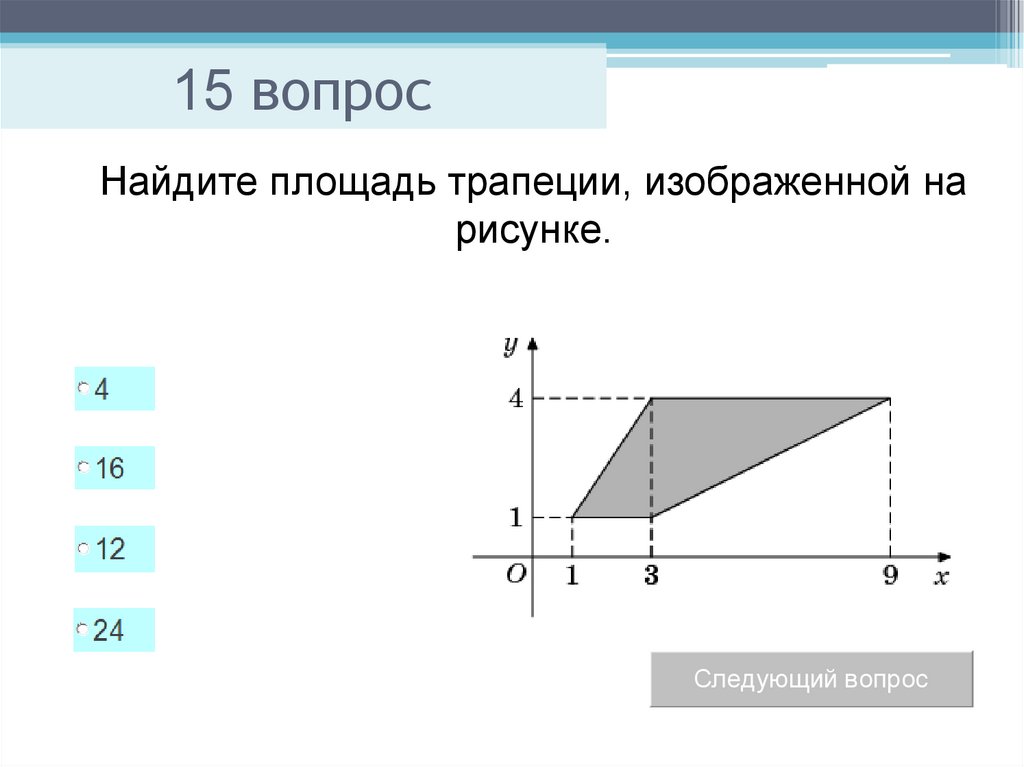 15 вопрос

Найдите площадь трапеции, изображенной на рисунке.

4

16

12

24

$y$

4

1

$O$

1

3

9

$x$

Следующий вопрос